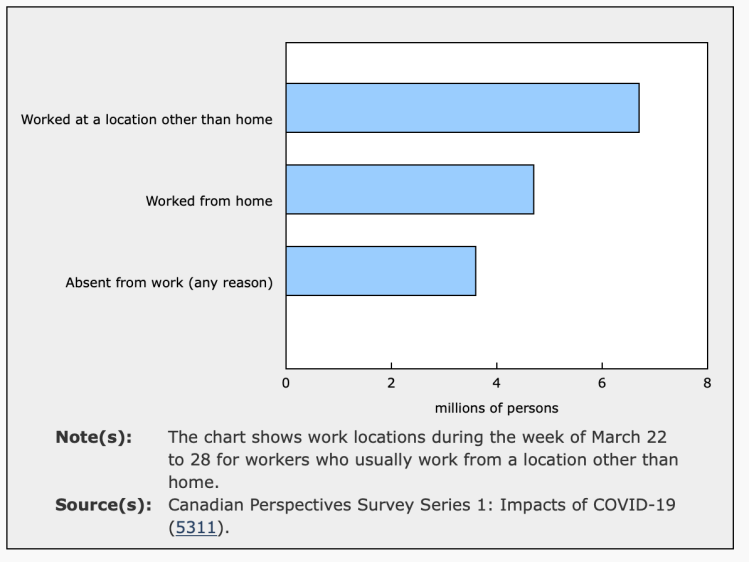 Worked at a location other than home
Worked from home
Absent from work (any reason)
0
2
4
6
8
millions of persons

Note(s): The chart shows work locations during the week of March 22 to 28 for workers who usually work from a location other than home.
Source(s): Canadian Perspectives Survey Series 1: Impacts of COVID-19 (5311).